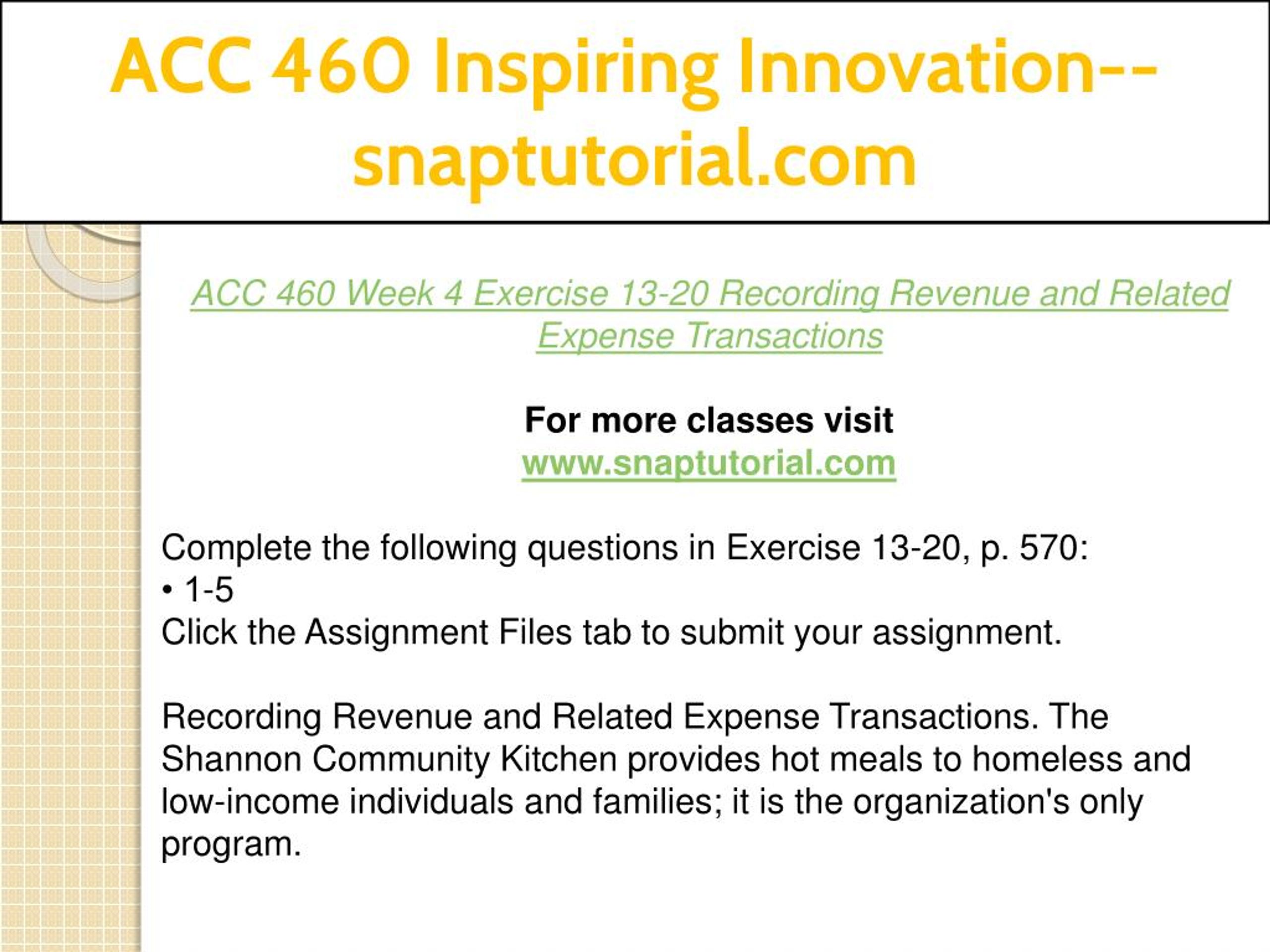 ACC 460 Inspiring Innovation--snaptutorial.com

ACC 460 Week 4 Exercise 13-20 Recording Revenue and Related Expense Transactions

For more classes visit
www.snaptutorial.com

Complete the following questions in Exercise 13-20, p. 570:
• 1-5
Click the Assignment Files tab to submit your assignment.

Recording Revenue and Related Expense Transactions. The Shannon Community Kitchen provides hot meals to homeless and low-income individuals and families; it is the organization's only program.